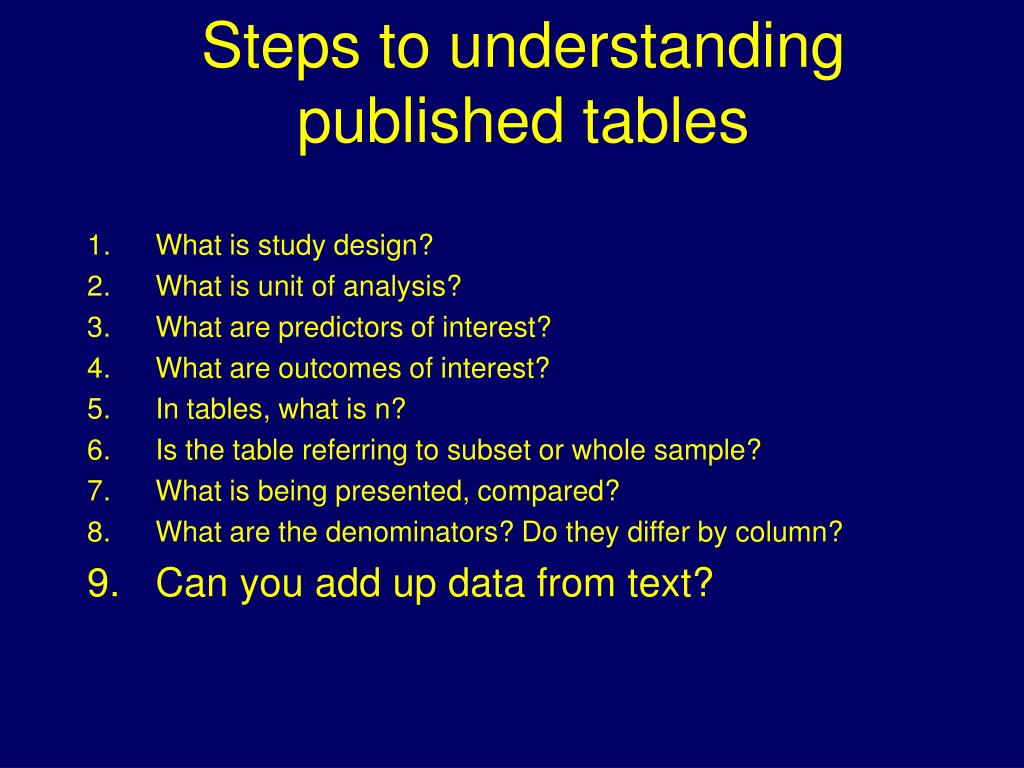 Steps to understanding published tables

1. What is study design?
2. What is unit of analysis?
3. What are predictors of interest?
4. What are outcomes of interest?
5. In tables, what is n?
6. Is the table referring to subset or whole sample?
7. What is being presented, compared?
8. What are the denominators? Do they differ by column?
9. Can you add up data from text?